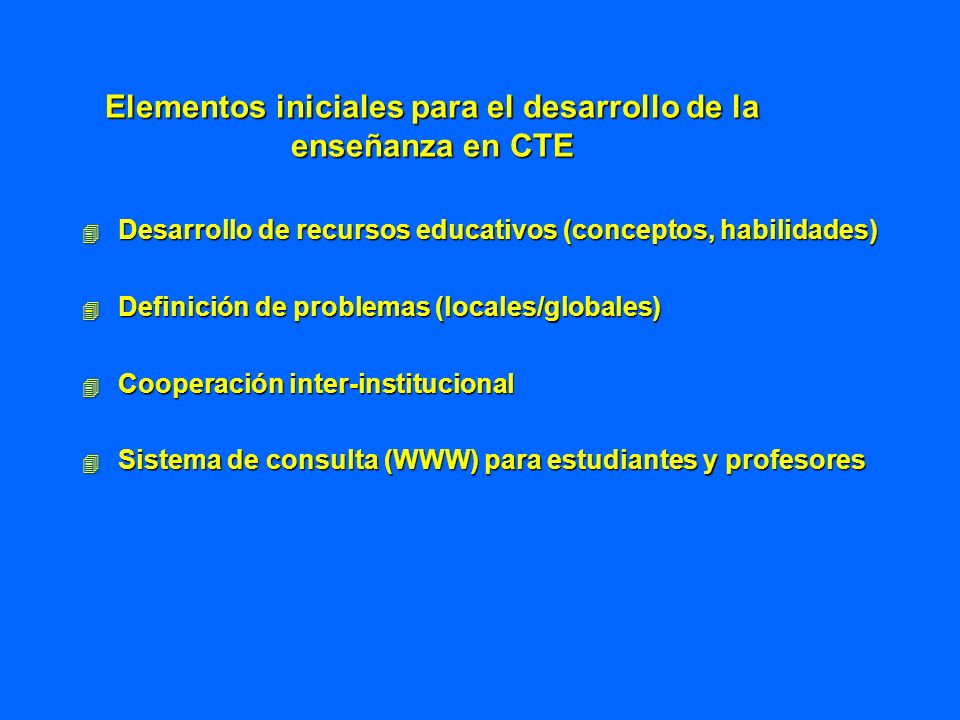 Elementos iniciales para el desarrollo de la enseñanza en CTE

Desarrollo de recursos educativos (conceptos, habilidades)

Definición de problemas (locales/globales)

Cooperación inter-institucional

Sistema de consulta (WWW) para estudiantes y profesores